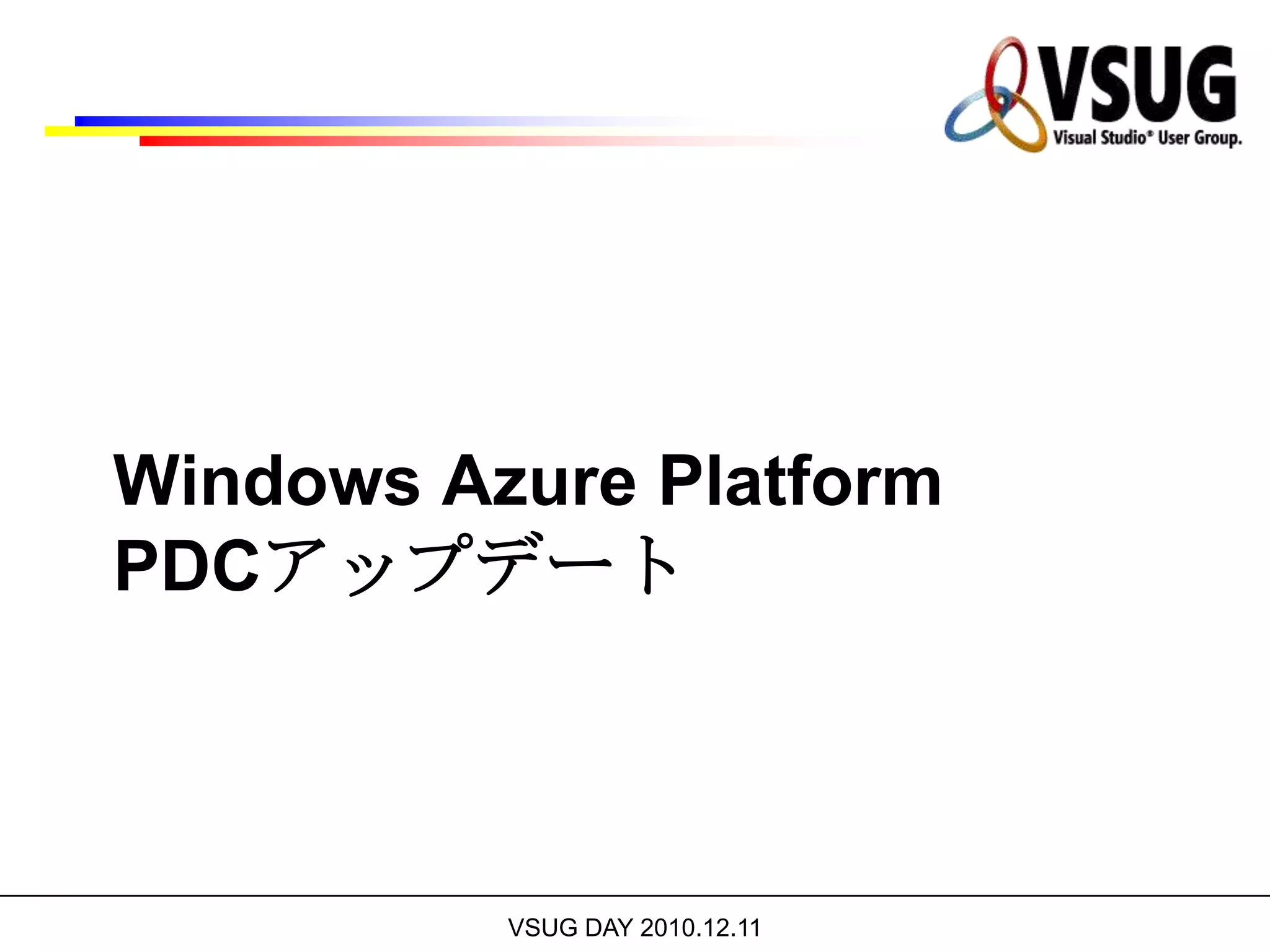 VSUG
Visual Studio® User Group.

Windows Azure Platform
PDCアップデート

VSUG DAY 2010.12.11